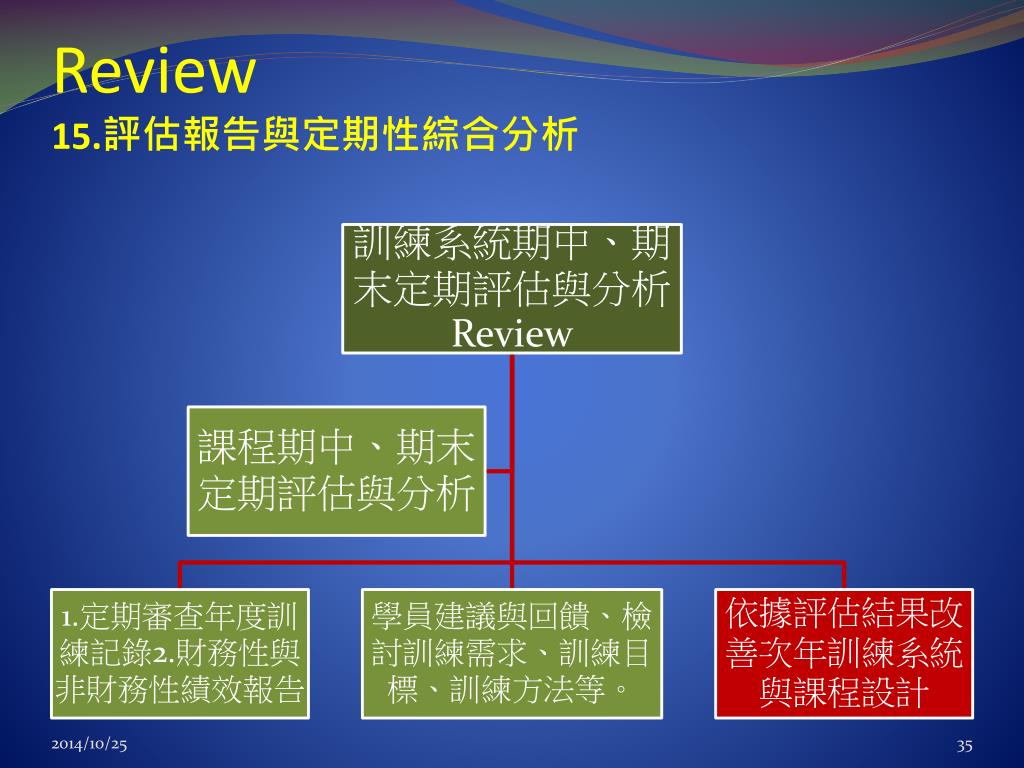 Review
15.評估報告與定期性綜合分析

訓練系統期中、期末定期評估與分析 Review

課程期中、期末定期評估與分析

1.定期審查年度訓練記錄2.財務性與非財務性績效報告

學員建議與回饋、檢討訓練需求、訓練目標、訓練方法等。

依據評估結果改善次年訓練系統與課程設計

2014/10/25

35